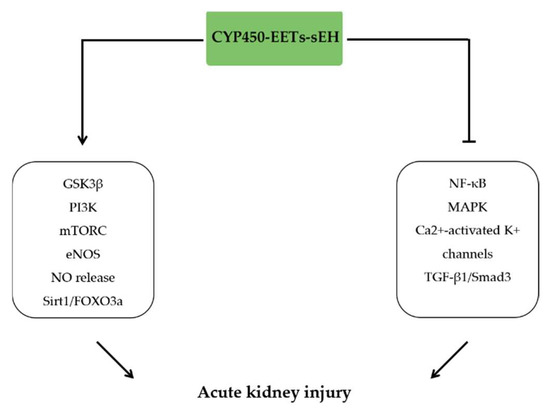 CYP450-EETs-sEH

GSK3β
PI3K
mTORC
eNOS
NO release
Sirt1/FOXO3a

NF-κB
MAPK
Ca2+-activated K+ channels
TGF-β1/Smad3

Acute kidney injury